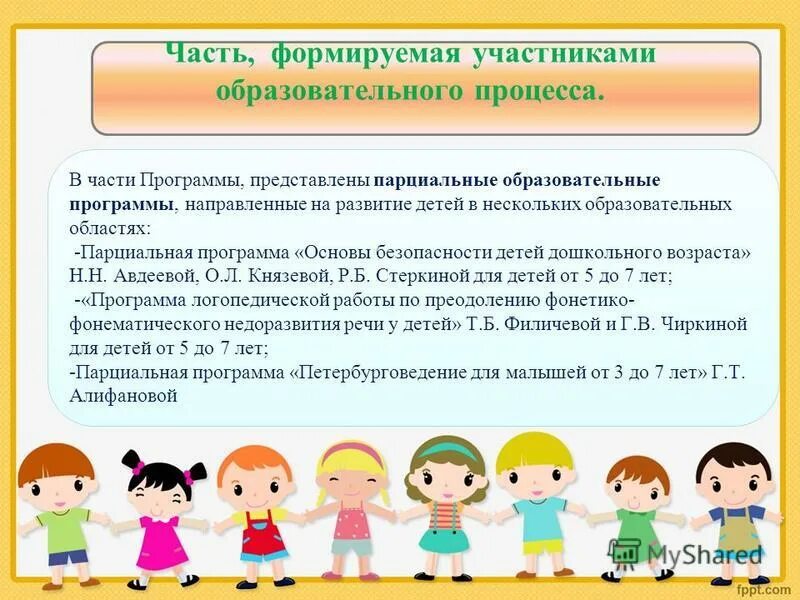 Часть, формируемая участниками образовательного процесса.

В части Программы, представлены парциальные образовательные программы, направленные на развитие детей в нескольких образовательных областях:
-Парциальная программа «Основы безопасности детей дошкольного возраста» Н.Н. Авдеевой, О.Л. Князевой, Р.Б. Стеркиной для детей от 5 до 7 лет;
-«Программа логопедической работы по преодолению фонетико-фонематического недоразвития речи у детей» Т.Б. Филичевой и Г.В. Чиркиной для детей от 5 до 7 лет;
-Парциальная программа «Петербурговедение для малышей от 3 до 7 лет» Г.Т. Алифановой

MyShared
fppt.com